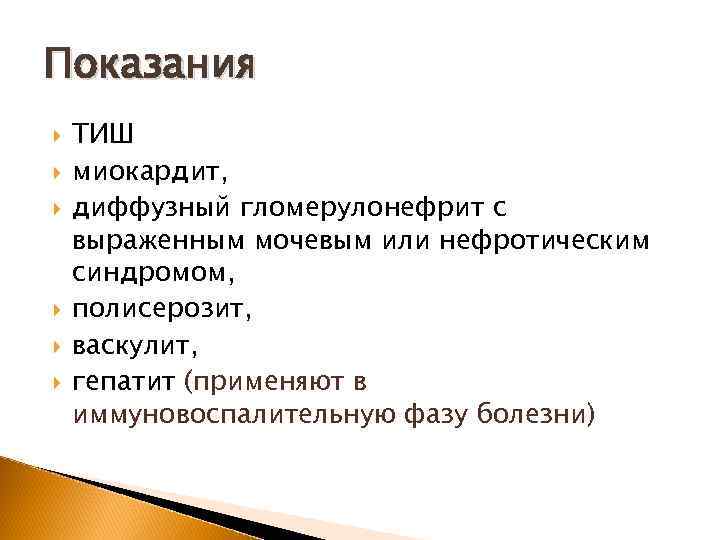 Показания

ТИШ

миокардит,

диффузный гломерулонефрит с выраженным мочевым или нефротическим синдромом,

полисерозит,

васкулит,

гепатит (применяют в иммуновоспалительную фазу болезни)